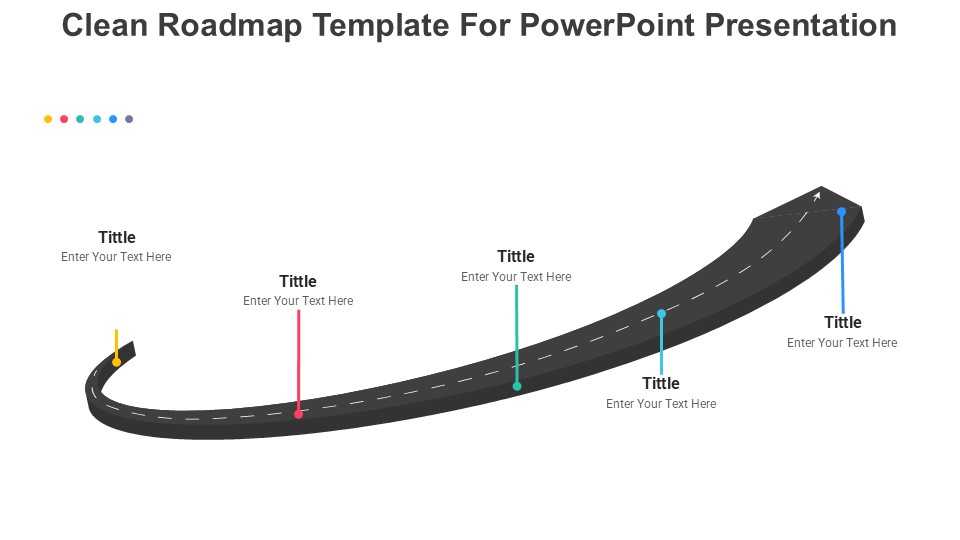 Clean Roadmap Template For PowerPoint Presentation

Tittle
Enter Your Text Here

Tittle
Enter Your Text Here

Tittle
Enter Your Text Here

Tittle
Enter Your Text Here

Tittle
Enter Your Text Here